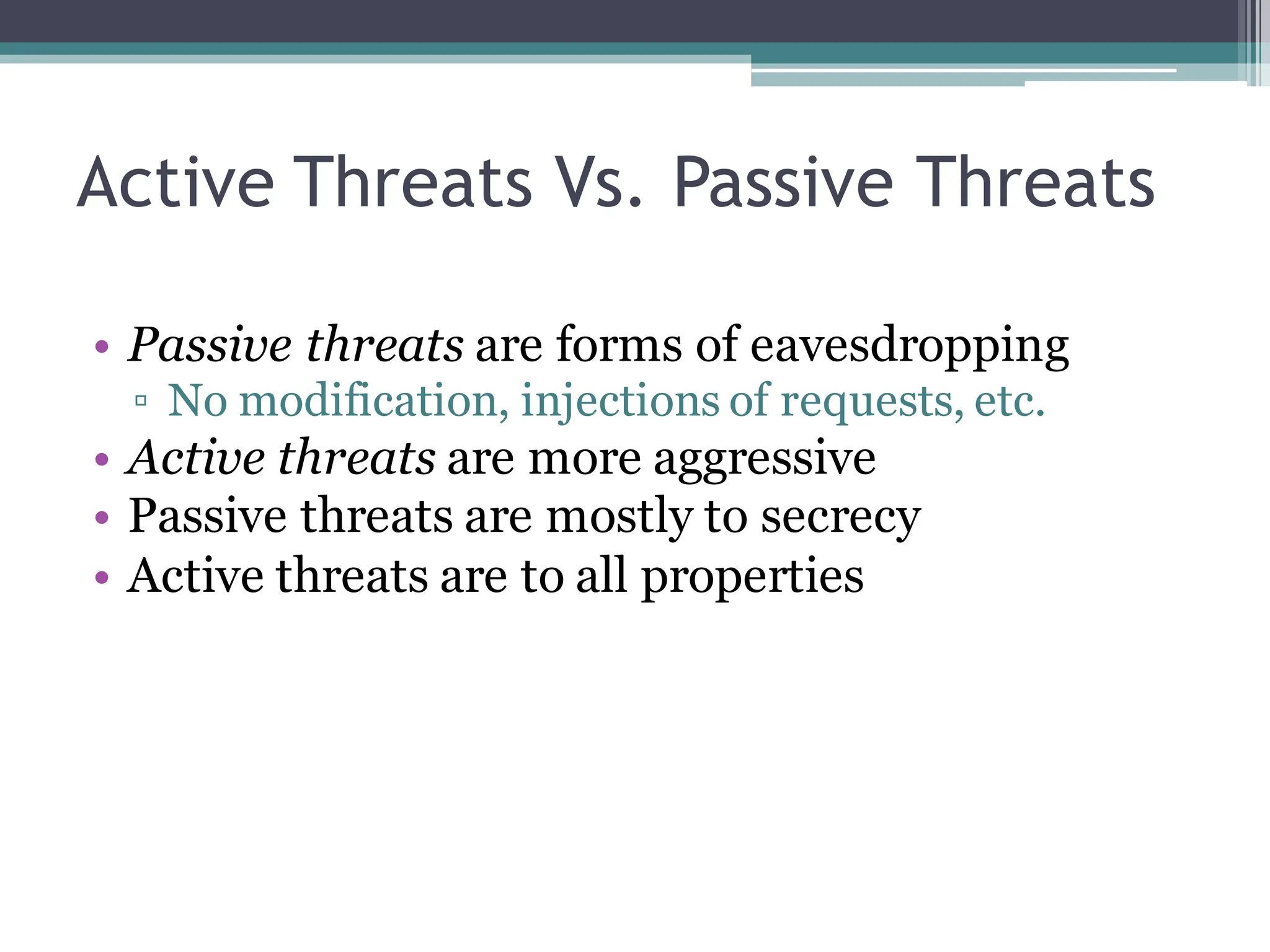 Active Threats Vs. Passive Threats

• Passive threats are forms of eavesdropping
▫ No modification, injections of requests, etc.
• Active threats are more aggressive
• Passive threats are mostly to secrecy
• Active threats are to all properties